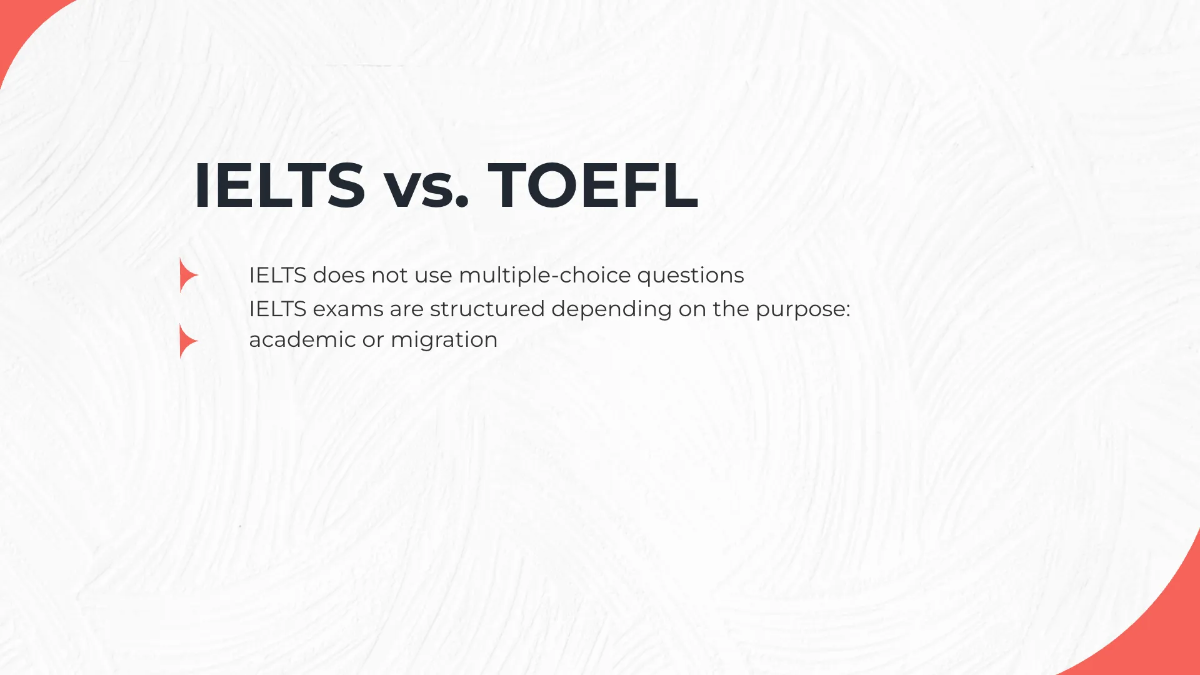 IELTS vs. TOEFL

IELTS does not use multiple-choice questions

IELTS exams are structured depending on the purpose: academic or migration